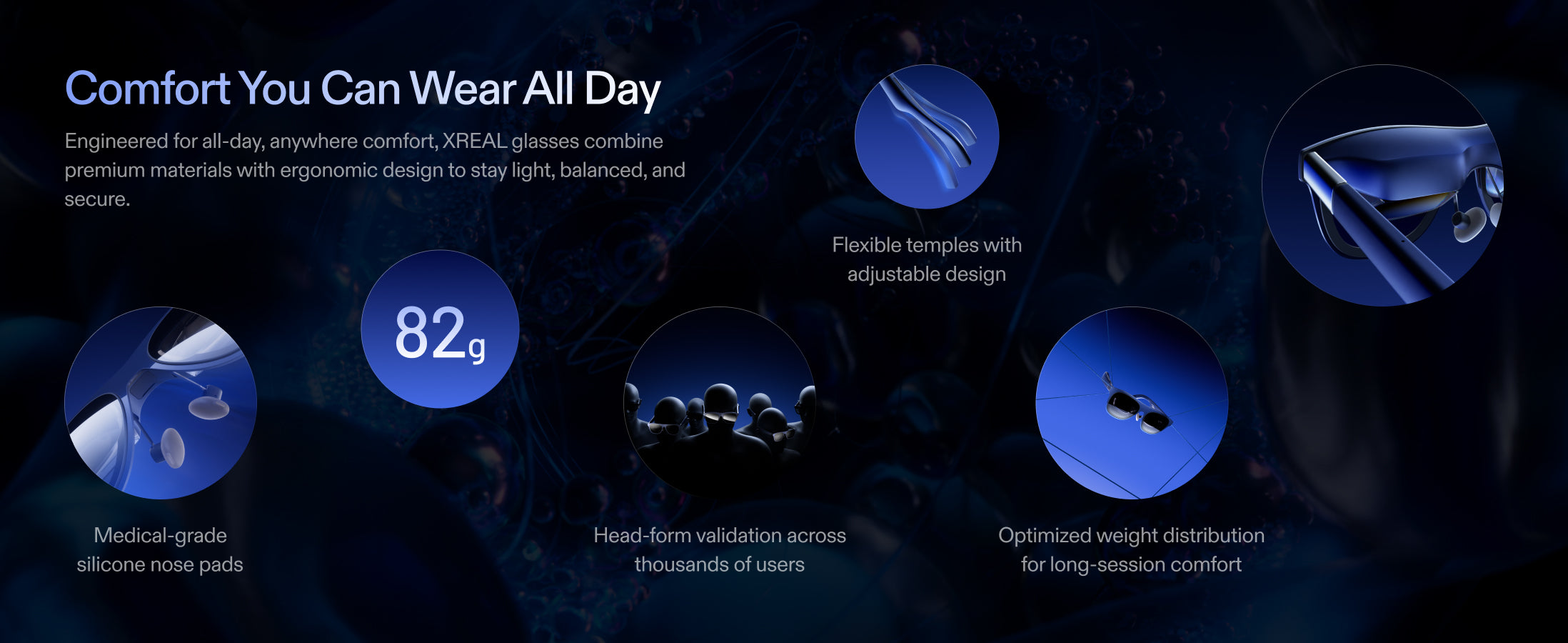 Comfort You Can Wear All Day

Engineered for all-day, anywhere comfort, XREAL glasses combine premium materials with ergonomic design to stay light, balanced, and secure.

Flexible temples with adjustable design

82g

Medical-grade silicone nose pads

Head-form validation across thousands of users

Optimized weight distribution for long-session comfort